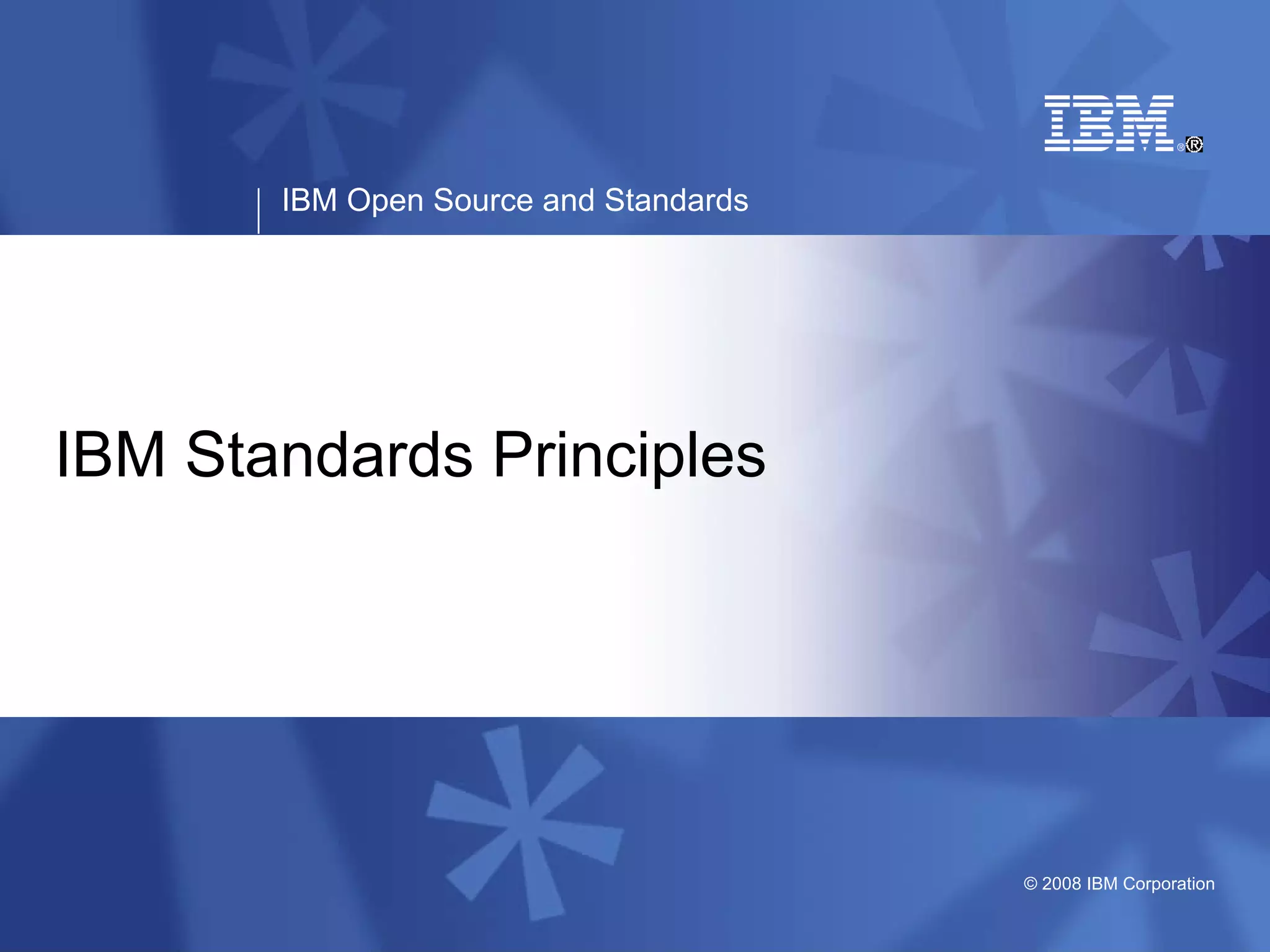 IBM®

IBM Open Source and Standards

IBM Standards Principles

© 2008 IBM Corporation